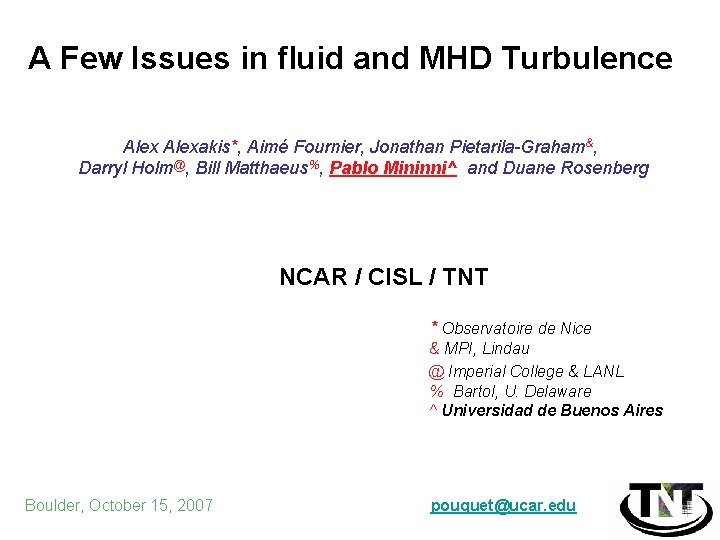 A Few Issues in fluid and MHD Turbulence

Alex Alexakis*, Aimé Fournier, Jonathan Pietarila-Graham&, Darryl Holm@, Bill Matthaeus%, Pablo Mininni^ and Duane Rosenberg

NCAR / CISL / TNT

* Observatoire de Nice
& MPI, Lindau
@ Imperial College & LANL
% Bartol, U. Delaware
^ Universidad de Buenos Aires

Boulder, October 15, 2007

pouquet@ucar.edu

TNT